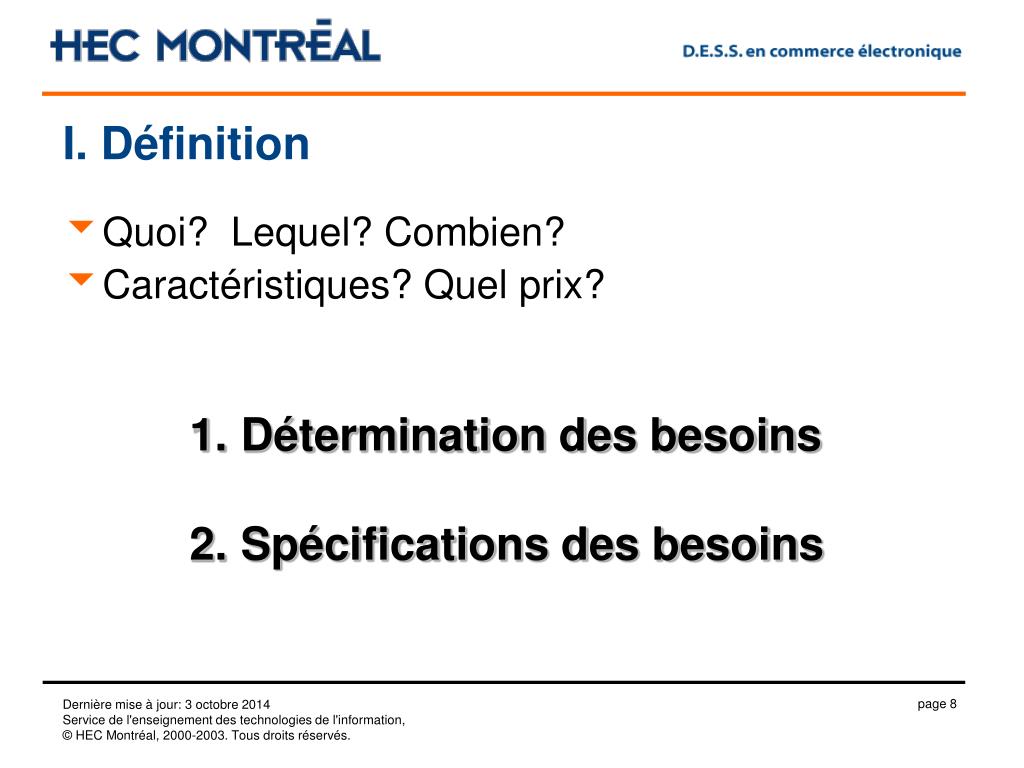 HEC MONTRĒAL

D.E.S.S. en commerce électronique

I. Définition

Quoi? Lequel? Combien?

Caractéristiques? Quel prix?

1. Détermination des besoins

2. Spécifications des besoins

Dernière mise à jour: 3 octobre 2014
Service de l'enseignement des technologies de l'information,
© HEC Montréal, 2000-2003. Tous droits réservés.

page 8